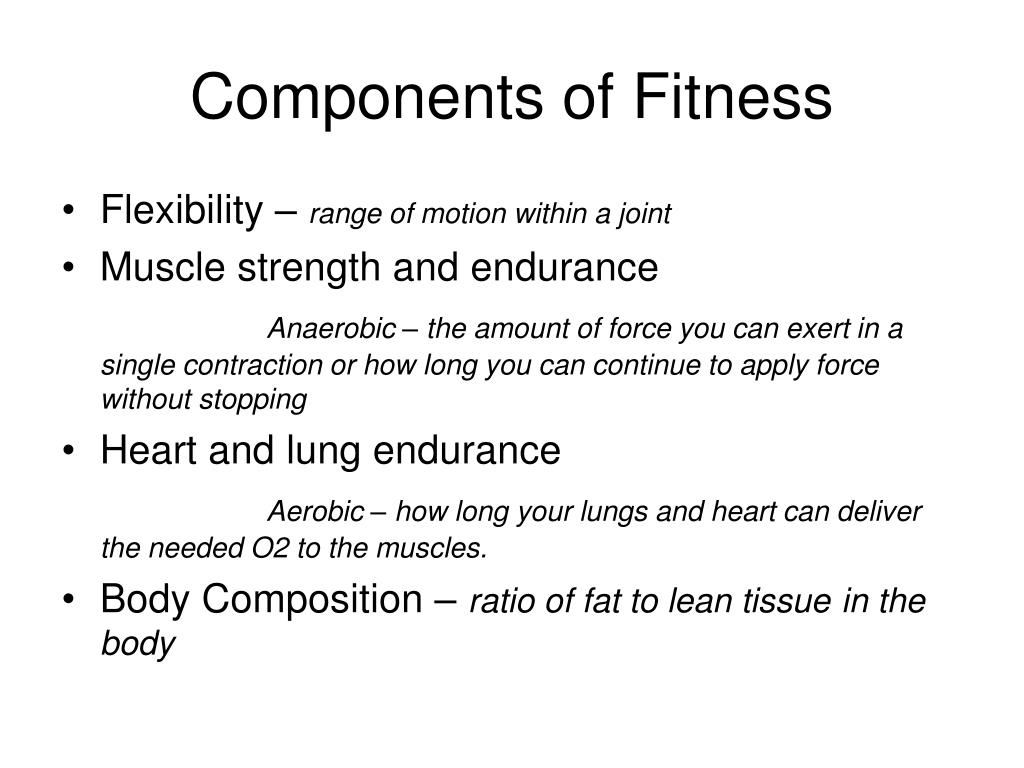 Components of Fitness

• Flexibility – range of motion within a joint
• Muscle strength and endurance

Anaerobic – the amount of force you can exert in a single contraction or how long you can continue to apply force without stopping

• Heart and lung endurance

Aerobic – how long your lungs and heart can deliver the needed O2 to the muscles.

• Body Composition – ratio of fat to lean tissue in the body